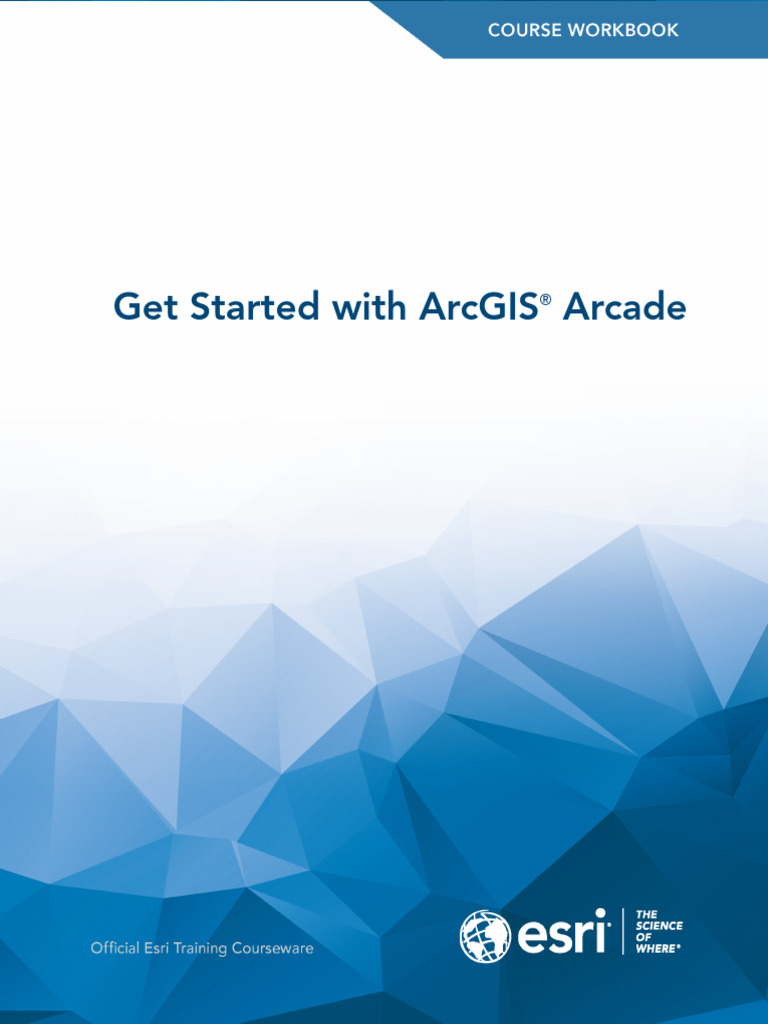 COURSE WORKBOOK

Get Started with ArcGIS® Arcade

Official Esri Training Courseware

esri

THE SCIENCE OF WHERE®